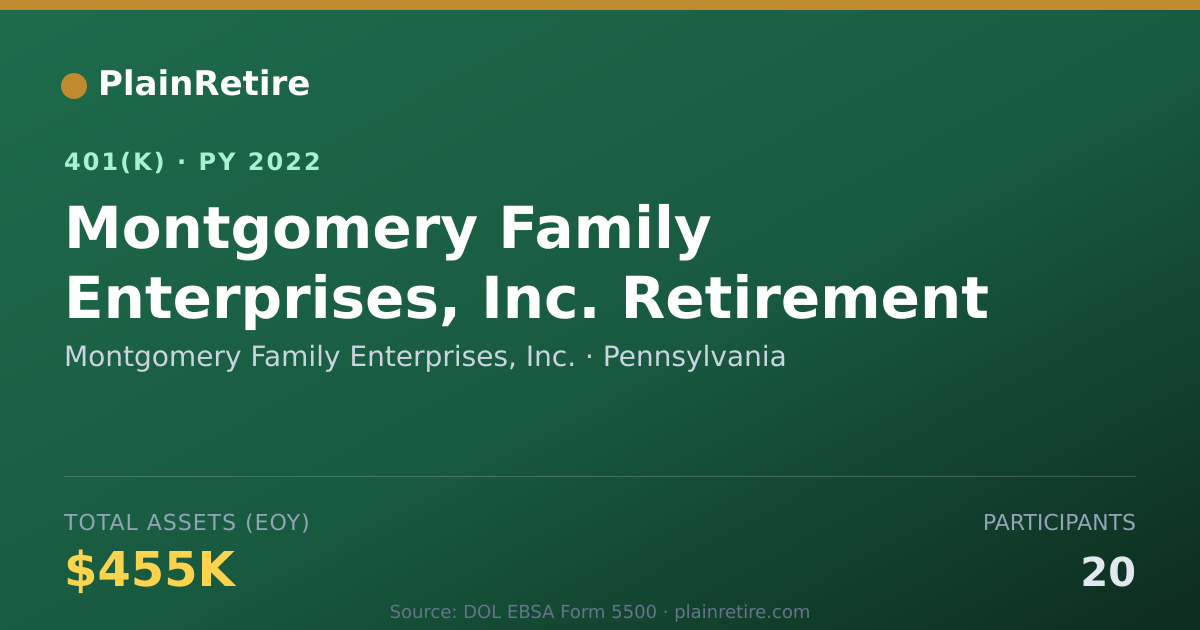 PlainRetire

401(K) · PY 2022

Montgomery Family Enterprises, Inc. Retirement

Montgomery Family Enterprises, Inc. · Pennsylvania

TOTAL ASSETS (EOY)

$455K

PARTICIPANTS

20

Source: DOL EBSA Form 5500 · plainretire.com